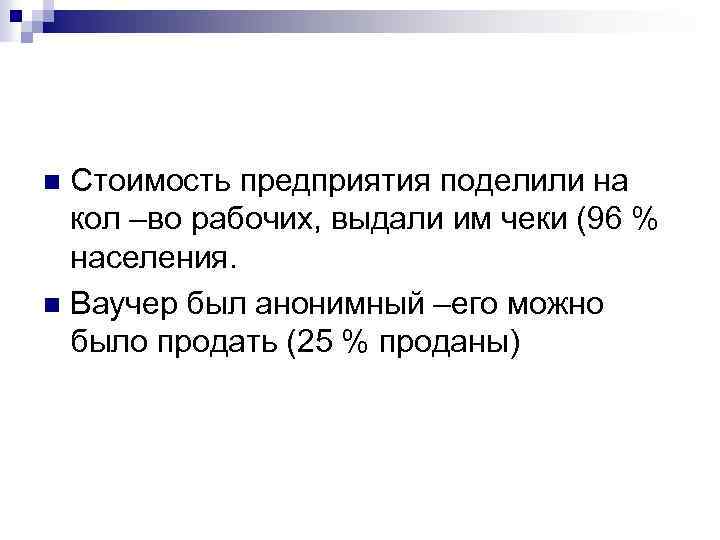 Стоимость предприятия поделили на кол –во рабочих, выдали им чеки (96 % населения.

Ваучер был анонимный –его можно было продать (25 % проданы)